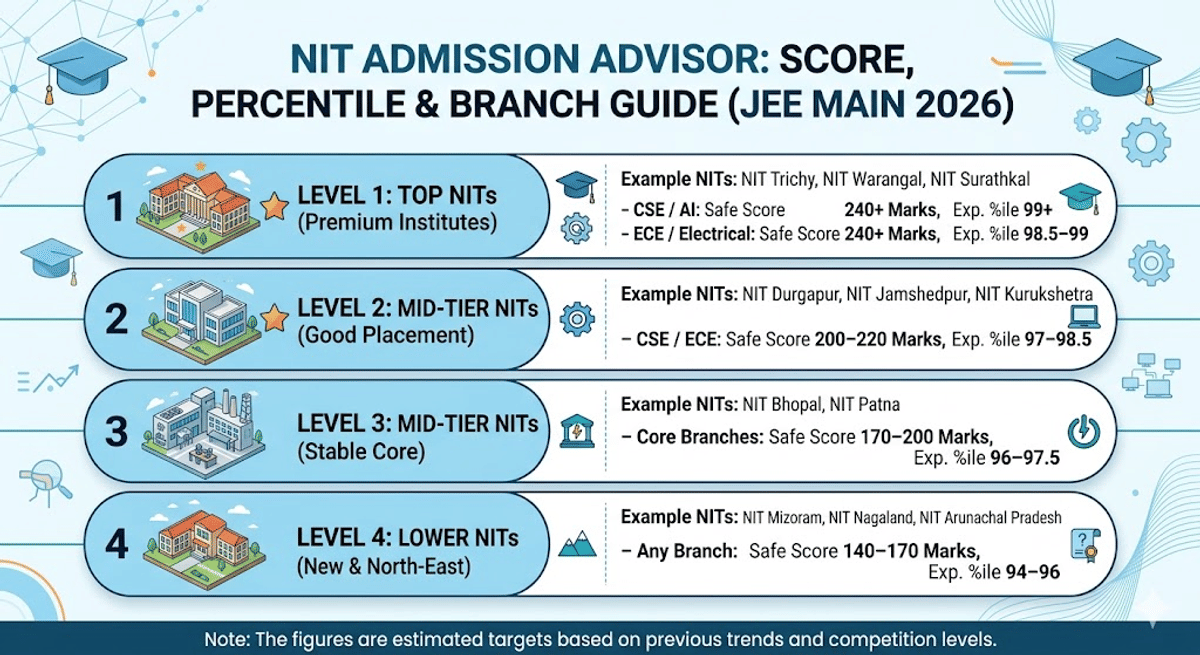 NIT ADMISSION ADVISOR: SCORE, PERCENTILE & BRANCH GUIDE (JEE MAIN 2026)

1 LEVEL 1: TOP NITs (Premium Institutes)

Example NITs: NIT Trichy, NIT Warangal, NIT Surathkal
– CSE / AI: Safe Score 240+ Marks, Exp. %ile 99+
– ECE / Electrical: Safe Score 240+ Marks, Exp. %ile 98.5–99

2 LEVEL 2: MID-TIER NITs (Good Placement)

Example NITs: NIT Durgapur, NIT Jamshedpur, NIT Kurukshetra
– CSE / ECE: Safe Score 200–220 Marks, Exp. %ile 97–98.5

3 LEVEL 3: MID-TIER NITs (Stable Core)

Example NITs: NIT Bhopal, NIT Patna
– Core Branches: Safe Score 170–200 Marks, Exp. %ile 96–97.5

4 LEVEL 4: LOWER NITs (New & North-East)

Example NITs: NIT Mizoram, NIT Nagaland, NIT Arunachal Pradesh
– Any Branch: Safe Score 140–170 Marks, Exp. %ile 94–96

Note: The figures are estimated targets based on previous trends and competition levels.